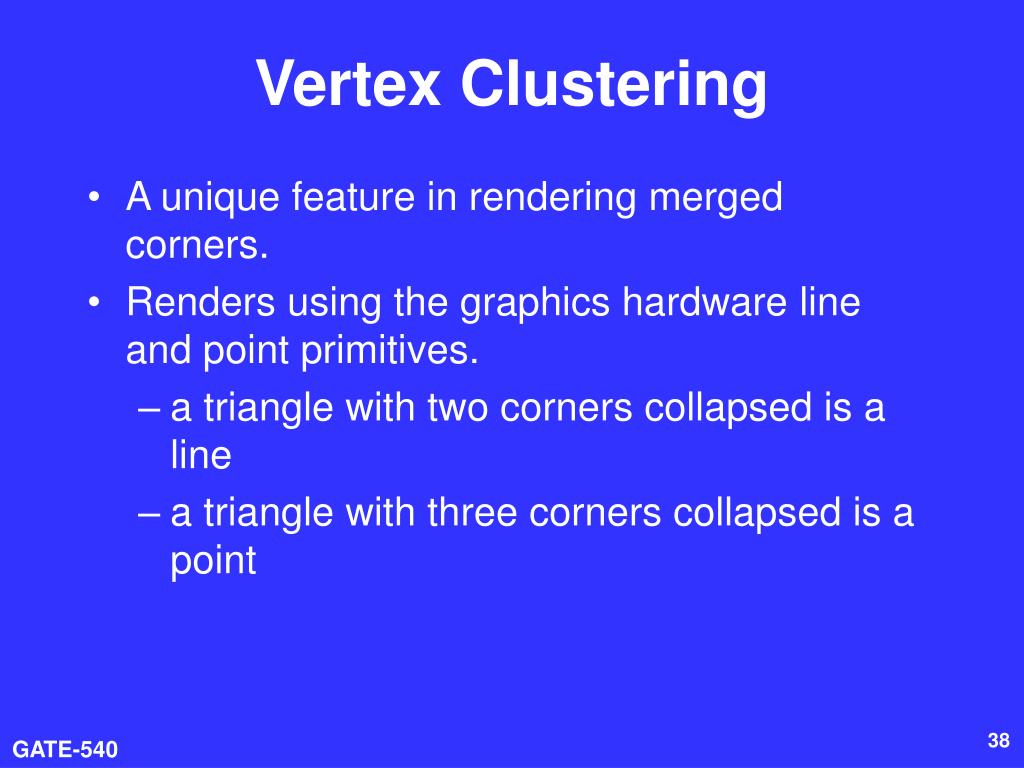 Vertex Clustering

• A unique feature in rendering merged corners.
• Renders using the graphics hardware line and point primitives.
– a triangle with two corners collapsed is a line
– a triangle with three corners collapsed is a point

GATE-540

38